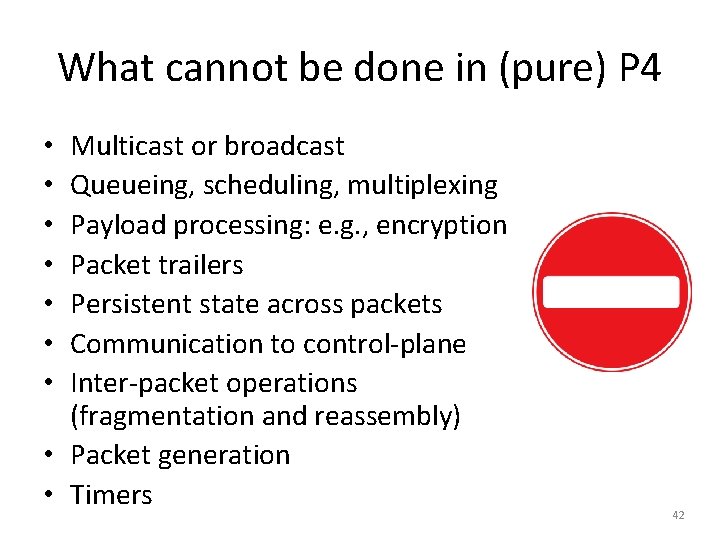 What cannot be done in (pure) P4

• Multicast or broadcast
• Queueing, scheduling, multiplexing
• Payload processing: e.g., encryption
• Packet trailers
• Persistent state across packets
• Communication to control-plane
• Inter-packet operations (fragmentation and reassembly)
• Packet generation
• Timers

42